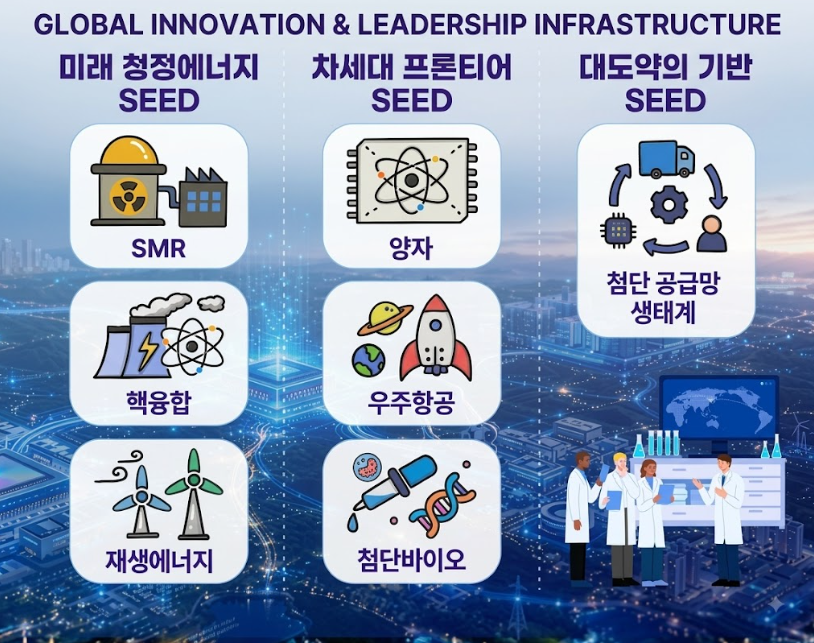 GLOBAL INNOVATION & LEADERSHIP INFRASTRUCTURE

미래 청정에너지 SEED

SMR

핵융합

재생에너지

차세대 프론티어 SEED

양자

우주항공

첨단바이오

대도약의 기반 SEED

첨단 공급망 생태계